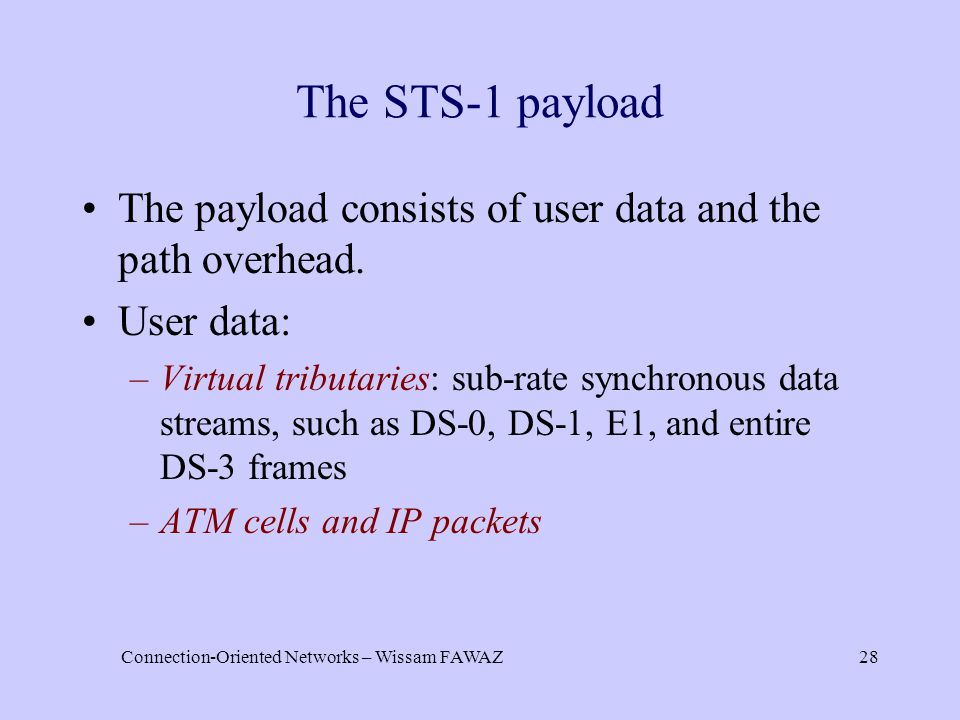 The STS-1 payload

• The payload consists of user data and the path overhead.

• User data:

– Virtual tributaries: sub-rate synchronous data streams, such as DS-0, DS-1, E1, and entire DS-3 frames

– ATM cells and IP packets

Connection-Oriented Networks – Wissam FAWAZ

28